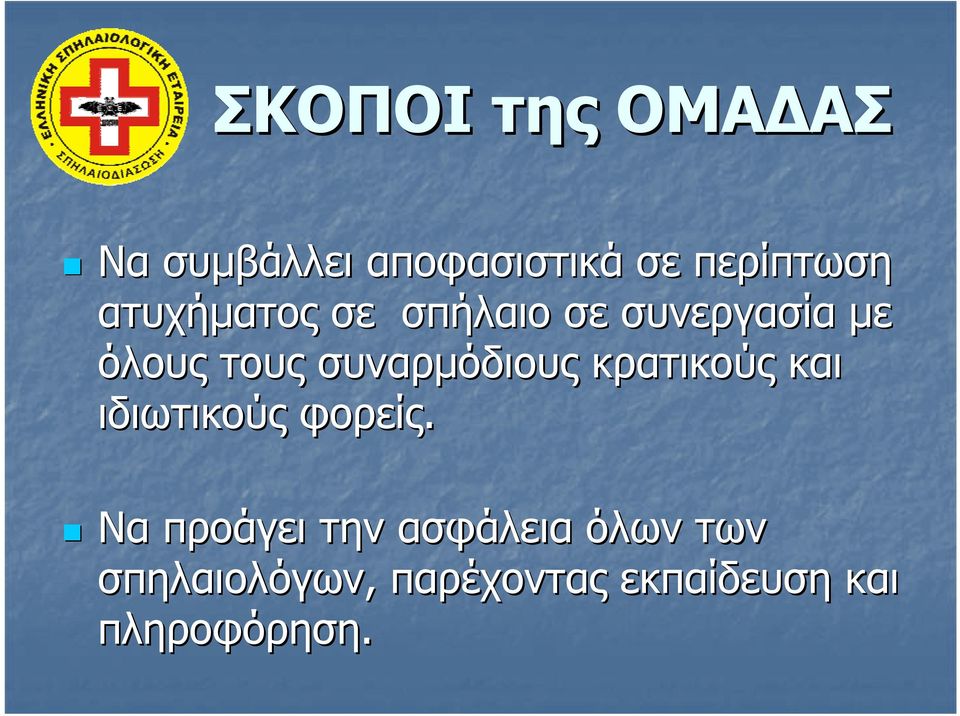 ΕΛΛΗΝΙΚΗ ΣΠΗΛΑΙΟΛΟΓΙΚΗ ΕΤΑΙΡΕΙΑ
ΣΠΗΛΑΙΟΔΙΑΣΩΣΗ

ΣΚΟΠΟΙ της ΟΜΑΔΑΣ

Να συμβάλλει αποφασιστικά σε περίπτωση ατυχήματος σε σπήλαιο σε συνεργασία με όλους τους συναρμόδιους κρατικούς και ιδιωτικούς φορείς.

Να προάγει την ασφάλεια όλων των σπηλαιολόγων, παρέχοντας εκπαίδευση και πληροφόρηση.